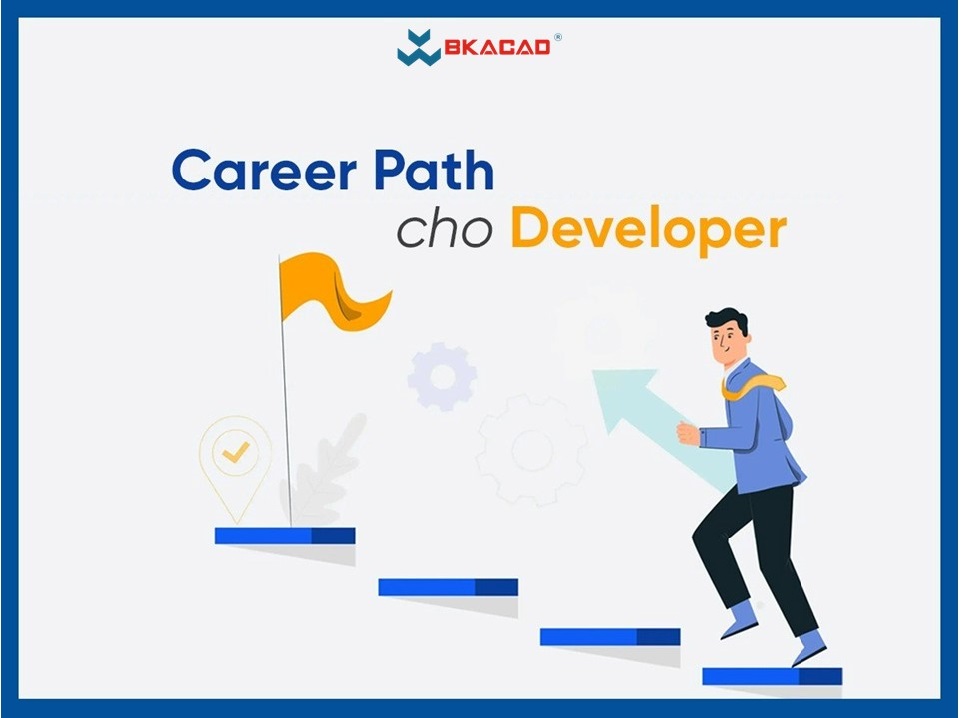 BKACAD®

Career Path
cho Developer